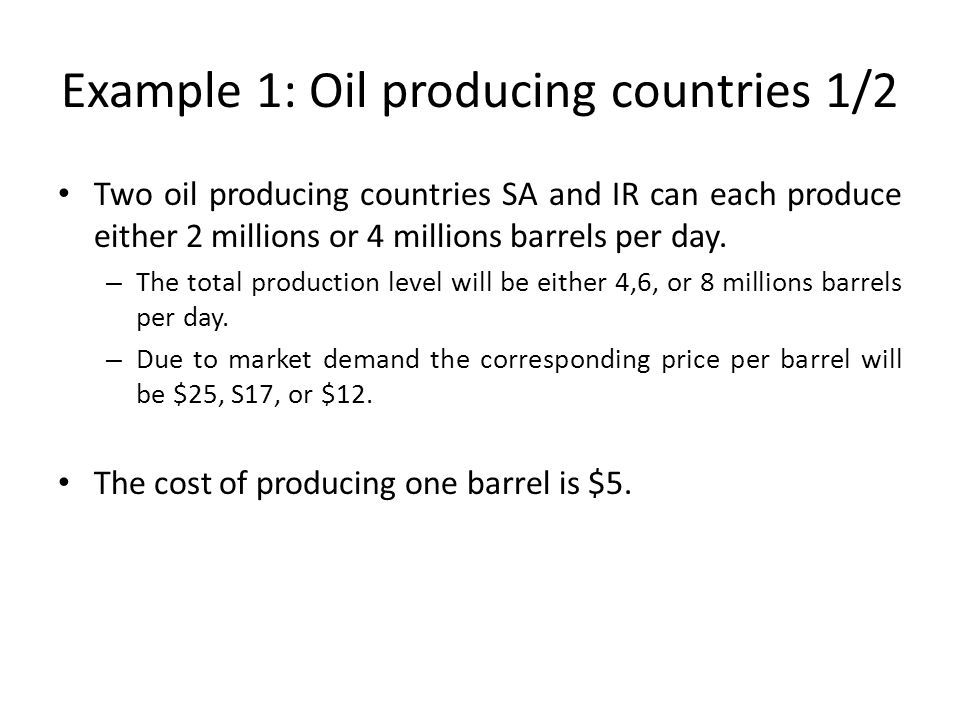 Example 1: Oil producing countries 1/2

• Two oil producing countries SA and IR can each produce either 2 millions or 4 millions barrels per day.

– The total production level will be either 4,6, or 8 millions barrels per day.

– Due to market demand the corresponding price per barrel will be \$25, S17, or \$12.

• The cost of producing one barrel is \$5.